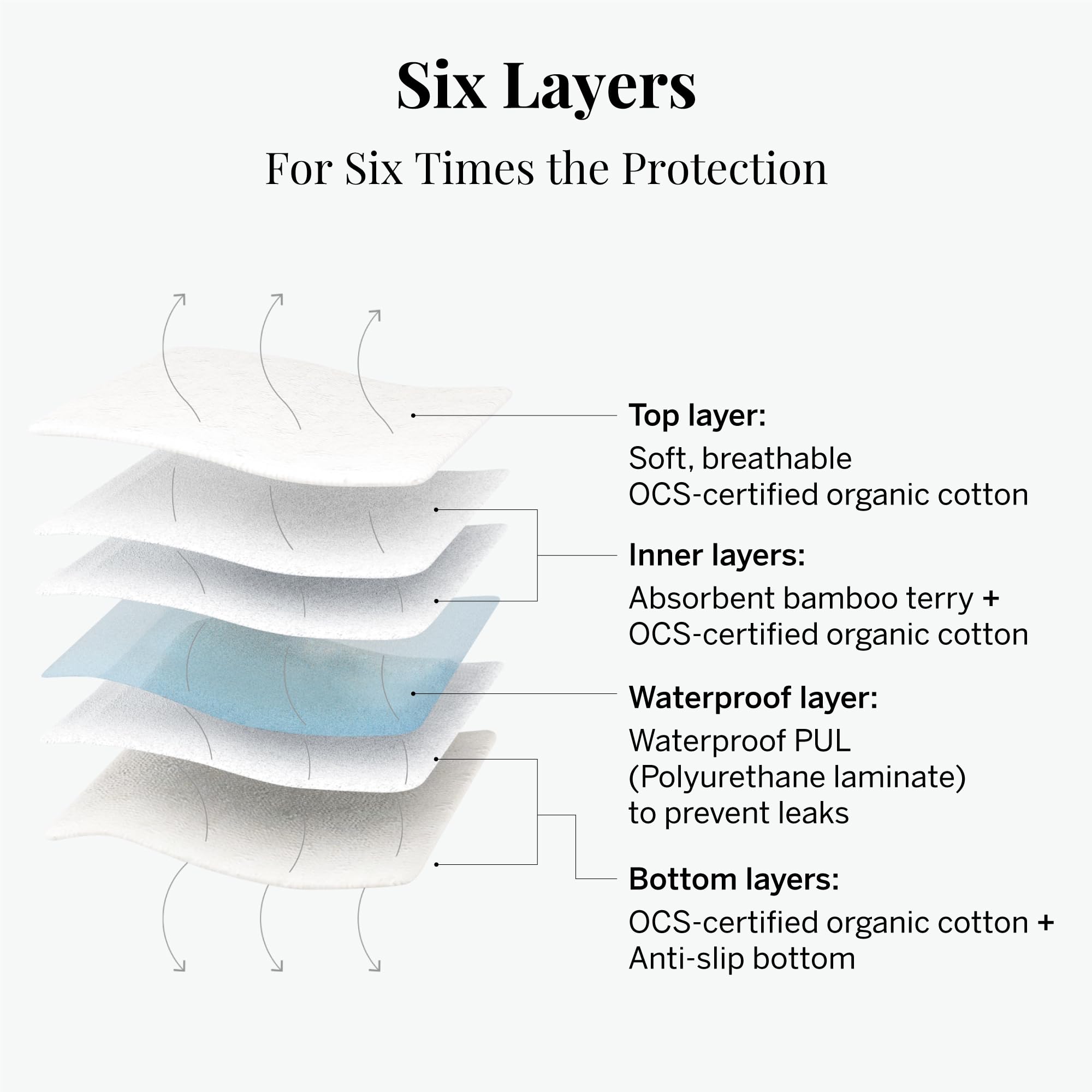 Six Layers

For Six Times the Protection

Top layer:
Soft, breathable
OCS-certified organic cotton

Inner layers:
Absorbent bamboo terry +
OCS-certified organic cotton

Waterproof layer:
Waterproof PUL
(Polyurethane laminate)
to prevent leaks

Bottom layers:
OCS-certified organic cotton +
Anti-slip bottom